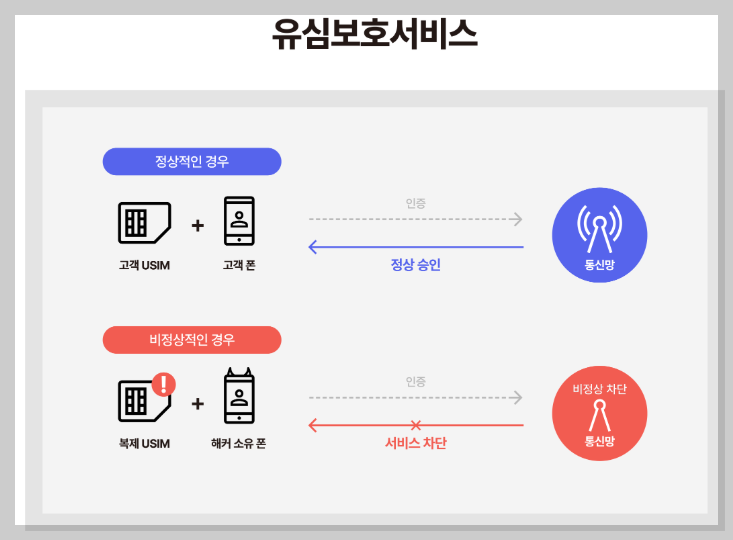 유심보호서비스

정상적인 경우

고객 USIM + 고객 폰

인증

정상 승인

통신망

비정상적인 경우

복제 USIM + 해커 소유 폰

인증

서비스 차단

비정상 차단

통신망